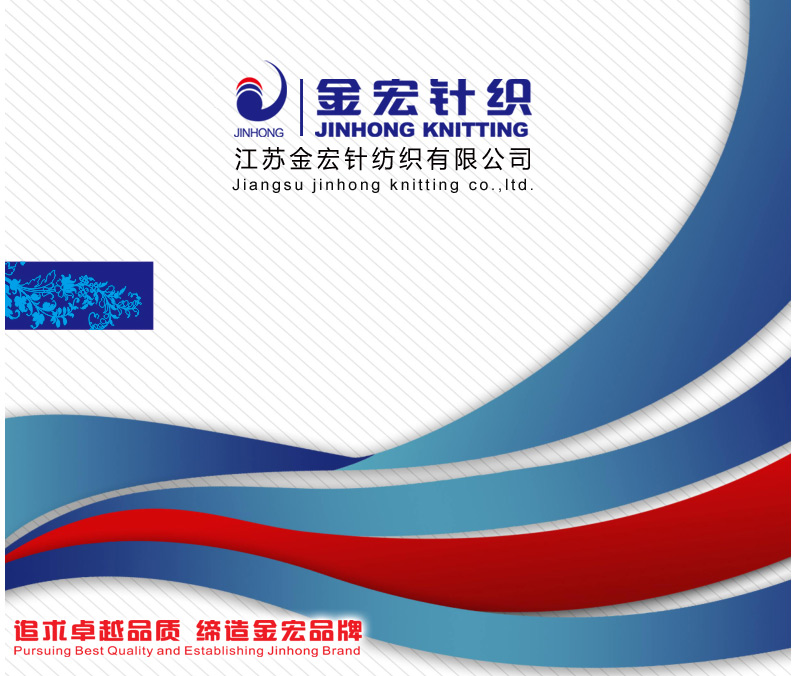 JINHONG
金宏针织
JINHONG KNITTING
江苏金宏针纺织有限公司
Jiangsu jinhong knitting co.,ltd.

追求卓越品质 缔造金宏品牌
Pursuing Best Quality and Establishing Jinhong Brand